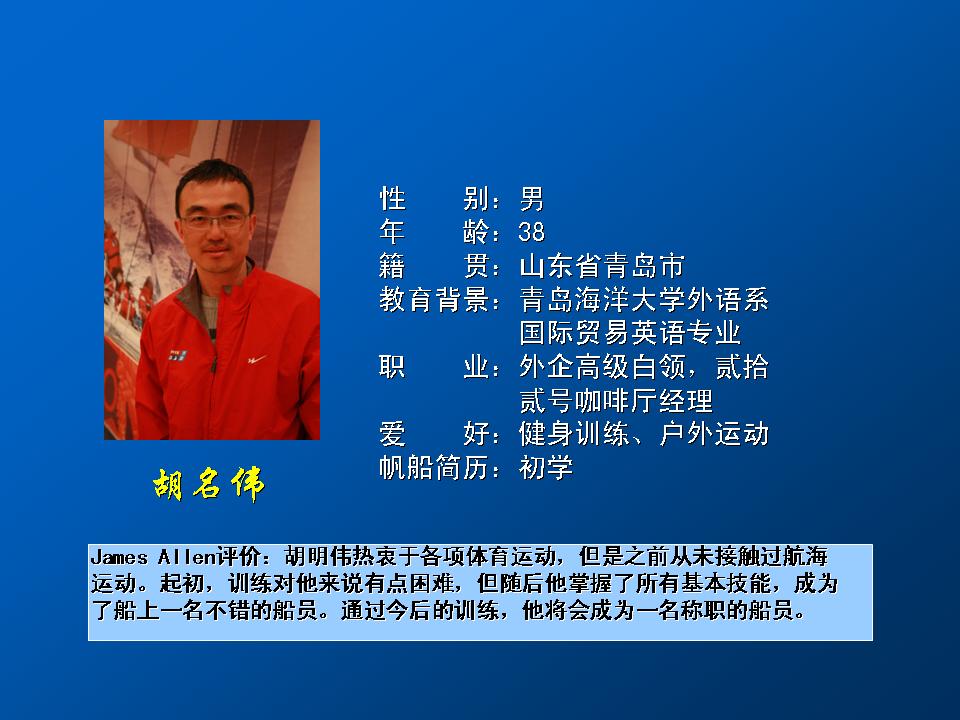 胡名伟

性　　别：男
年　　龄：38
籍　　贯：山东省青岛市
教育背景：青岛海洋大学外语系国际贸易英语专业
职　　业：外企高级白领，贰拾贰号咖啡厅经理
爱　　好：健身训练、户外运动
帆船简历：初学

James Allen评价：胡明伟热衷于各项体育运动，但是之前从未接触过航海运动。起初，训练对他来说有点困难，但随后他掌握了所有基本技能，成为了船上一名不错的船员。通过今后的训练，他将会成为一名称职的船员。